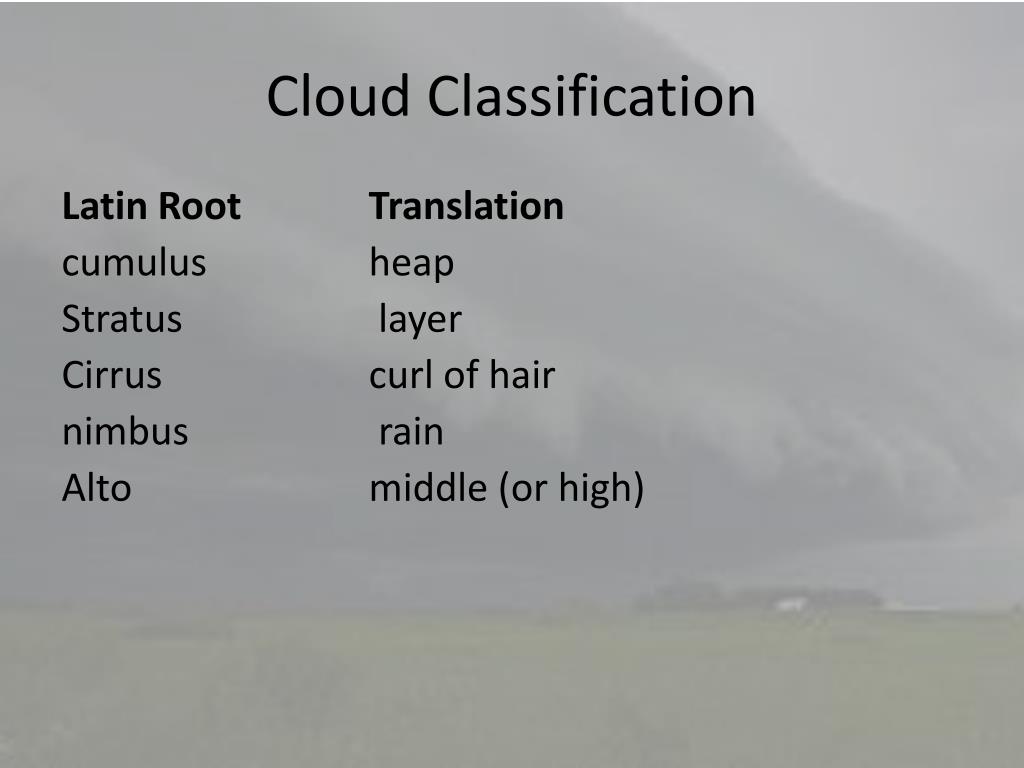 Cloud Classification

| Latin Root | Translation |
|---|---|
| cumulus | heap |
| Stratus | layer |
| Cirrus | curl of hair |
| nimbus | rain |
| Alto | middle (or high) |